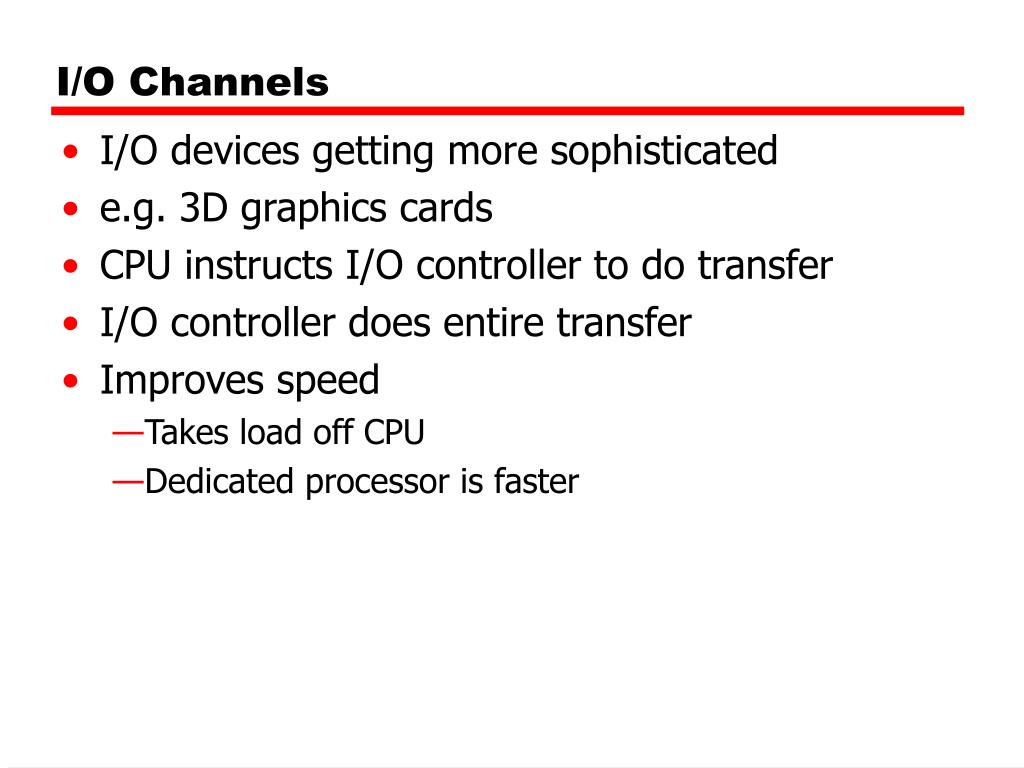 I/O Channels

• I/O devices getting more sophisticated
• e.g. 3D graphics cards
• CPU instructs I/O controller to do transfer
• I/O controller does entire transfer
• Improves speed
—Takes load off CPU
—Dedicated processor is faster